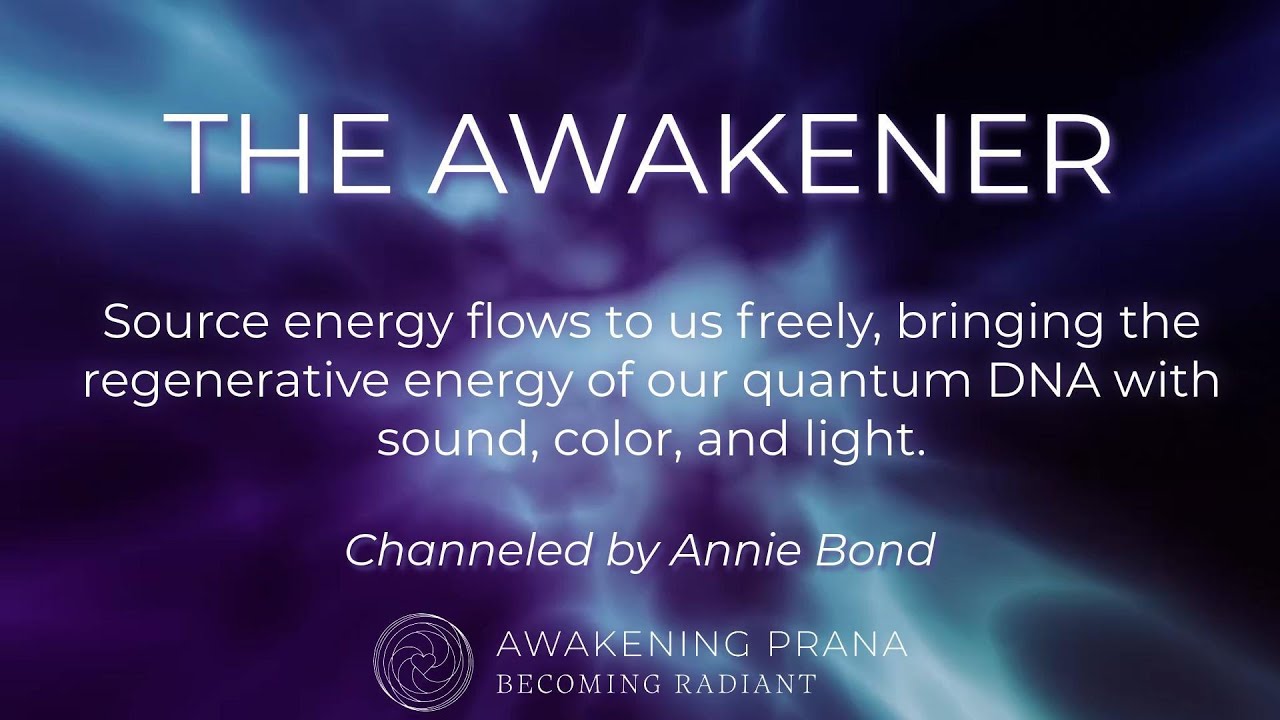 THE AWAKENER

Source energy flows to us freely, bringing the regenerative energy of our quantum DNA with sound, color, and light.

Channeled by Annie Bond

AWAKENING PRANA
BECOMING RADIANT